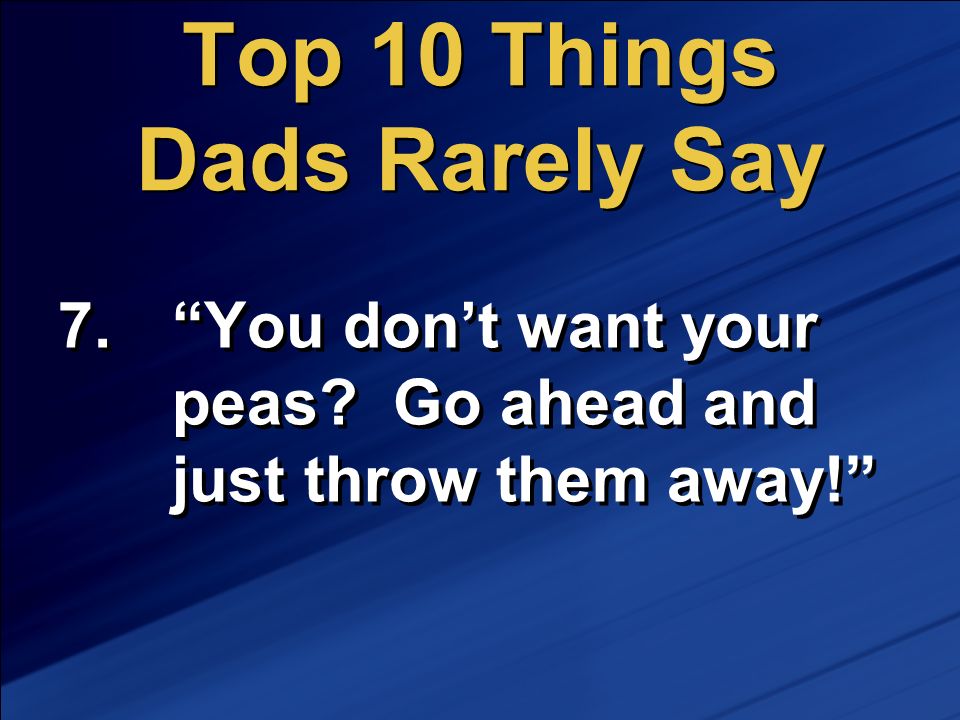 Top 10 Things Dads Rarely Say

7. “You don’t want your peas? Go ahead and just throw them away!”